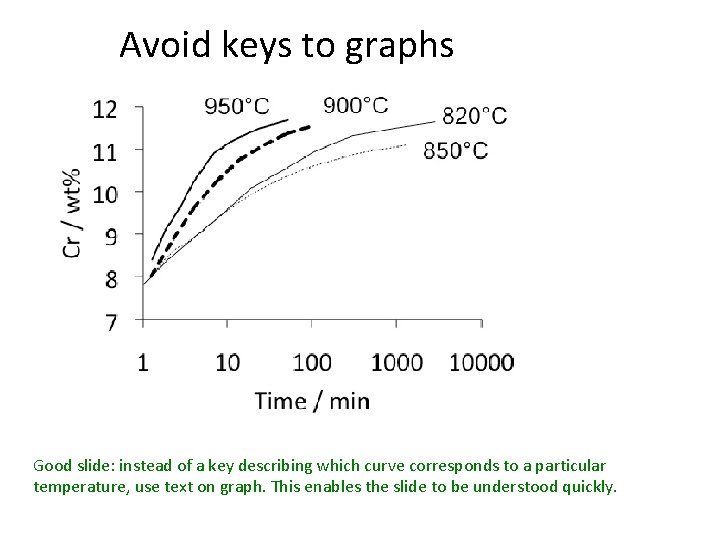 Avoid keys to graphs

950°C
900°C
820°C
850°C

12
11
10
9
8
7

Cr / wt%

1
10
100
1000
10000

Time / min

Good slide: instead of a key describing which curve corresponds to a particular temperature, use text on graph. This enables the slide to be understood quickly.